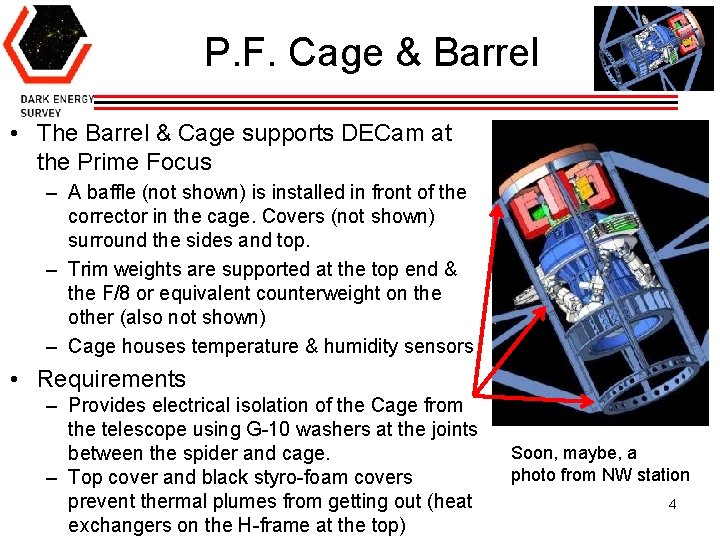 DARK ENERGY SURVEY

P.F. Cage & Barrel

• The Barrel & Cage supports DECam at the Prime Focus
– A baffle (not shown) is installed in front of the corrector in the cage. Covers (not shown) surround the sides and top.
– Trim weights are supported at the top end & the F/8 or equivalent counterweight on the other (also not shown)
– Cage houses temperature & humidity sensors

• Requirements
– Provides electrical isolation of the Cage from the telescope using G-10 washers at the joints between the spider and cage.
– Top cover and black styro-foam covers prevent thermal plumes from getting out (heat exchangers on the H-frame at the top)

Soon, maybe, a photo from NW station

4